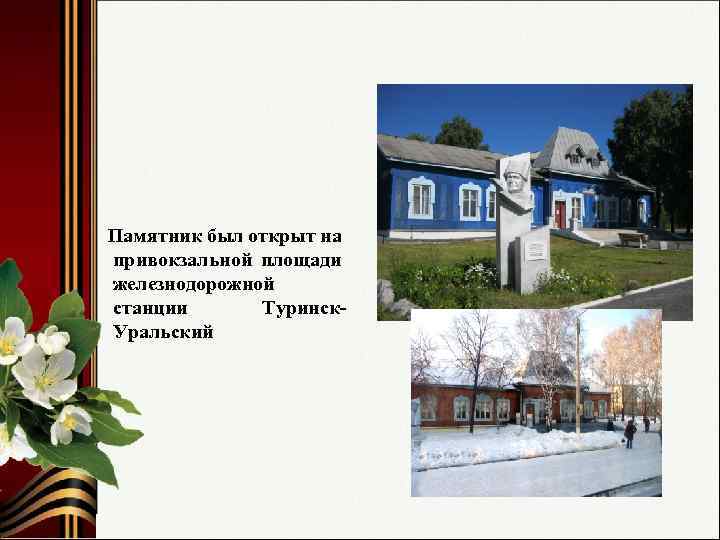 Памятник был открыт на привокзальной площади железнодорожной станции Туринск-Уральский